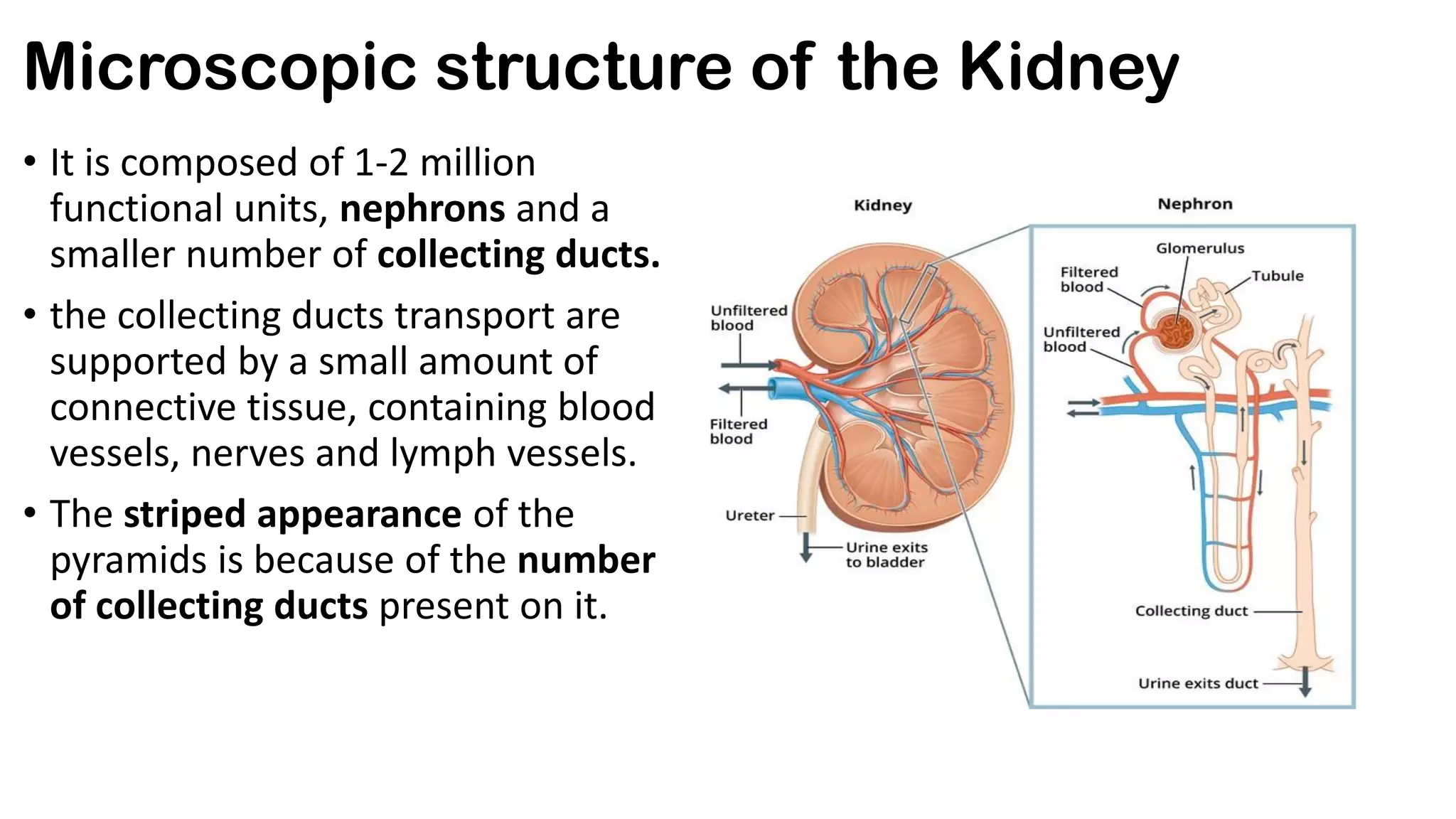 Microscopic structure of the Kidney

• It is composed of 1-2 million functional units, nephrons and a smaller number of collecting ducts.

• the collecting ducts transport are supported by a small amount of connective tissue, containing blood vessels, nerves and lymph vessels.

• The striped appearance of the pyramids is because of the number of collecting ducts present on it.

Kidney

Unfiltered blood

Filtered blood

Ureter

Urine exits to bladder

Nephron

Glomerulus

Filtered blood

Tubule

Unfiltered blood

Collecting duct

Urine exits duct